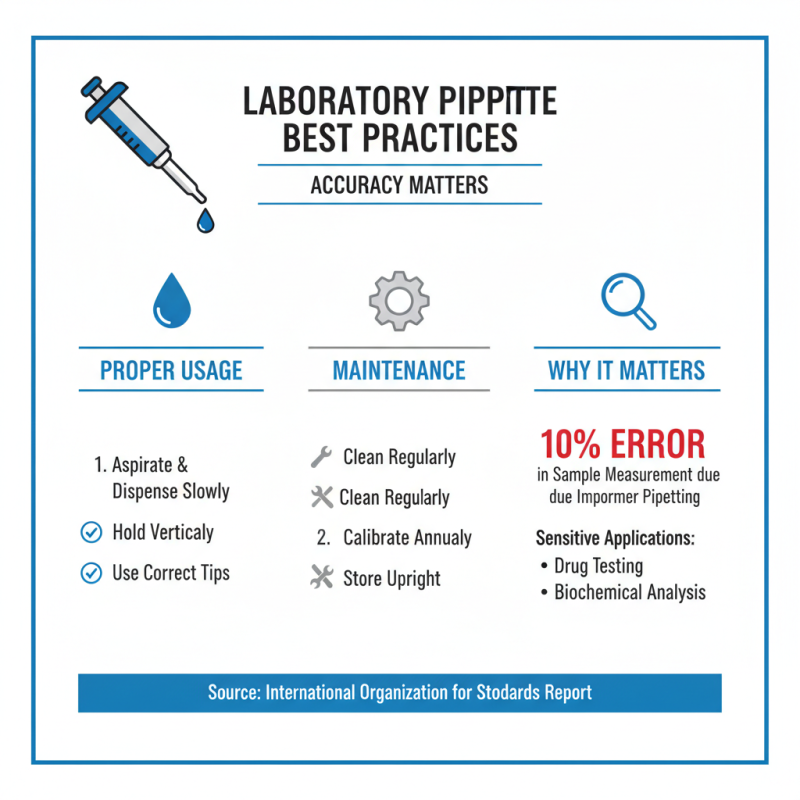 LABORATORY PIPPITTE BEST PRACTICES

ACCURACY MATTERS

PROPER USAGE

1. Aspirate & Dispense Slowly

Hold Verticaly

Use Correct Tips

MAINTENANCE

Clean Regularly

Clean Regularly

2. Calibrate Annualy

Store Upright

WHY IT MATTERS

10% ERROR

in Sample Measurement due due Impormer Pipetting

Sensitive Applications:

• Drug Testing
• Biochemical Analysis

Source: International Organization for Stodards Report